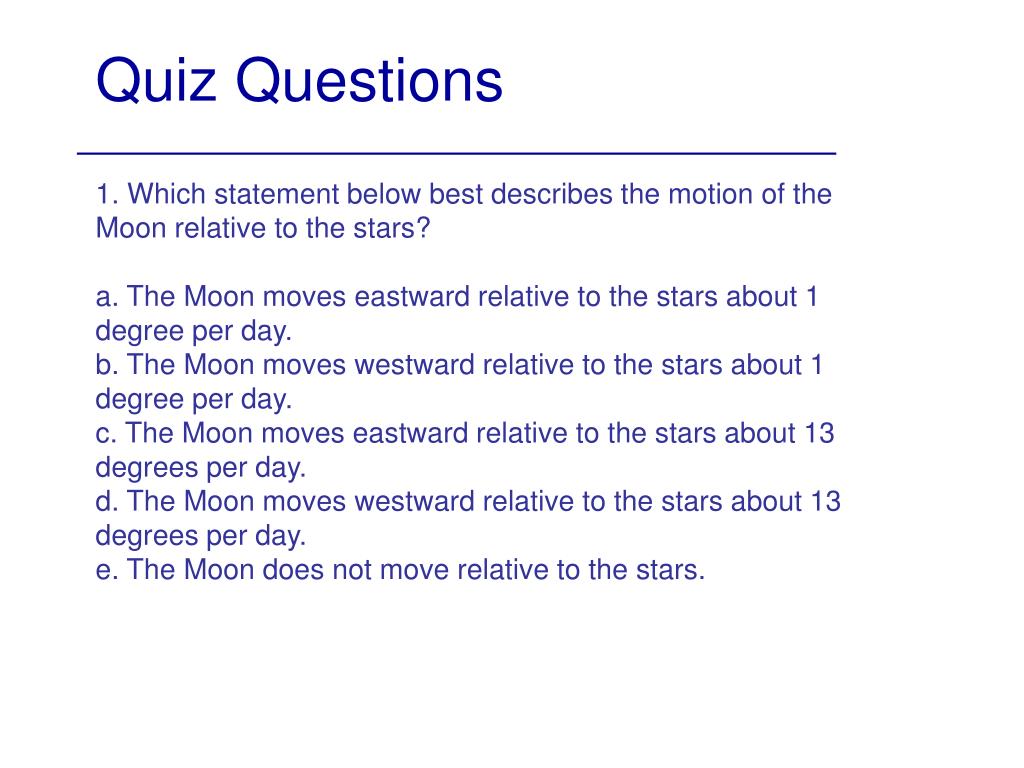 Quiz Questions

1. Which statement below best describes the motion of the Moon relative to the stars?

a. The Moon moves eastward relative to the stars about 1 degree per day.
b. The Moon moves westward relative to the stars about 1 degree per day.
c. The Moon moves eastward relative to the stars about 13 degrees per day.
d. The Moon moves westward relative to the stars about 13 degrees per day.
e. The Moon does not move relative to the stars.